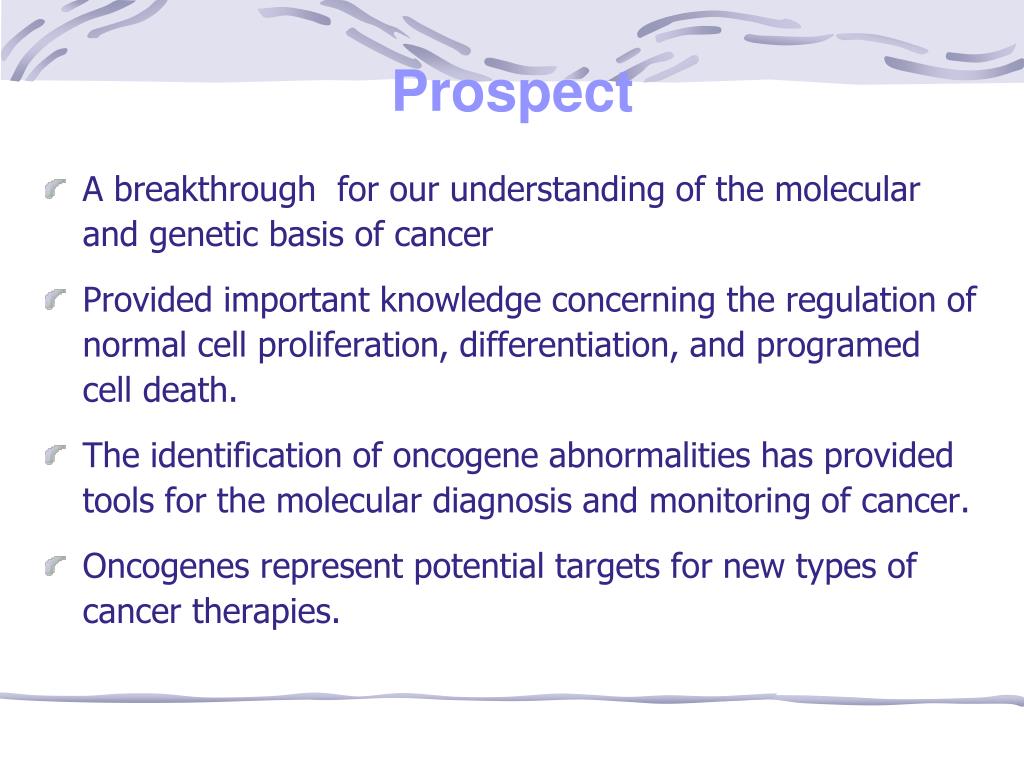 Prospect

A breakthrough  for our understanding of the molecular and genetic basis of cancer

Provided important knowledge concerning the regulation of normal cell proliferation, differentiation, and programed cell death.

The identification of oncogene abnormalities has provided tools for the molecular diagnosis and monitoring of cancer.

Oncogenes represent potential targets for new types of cancer therapies.